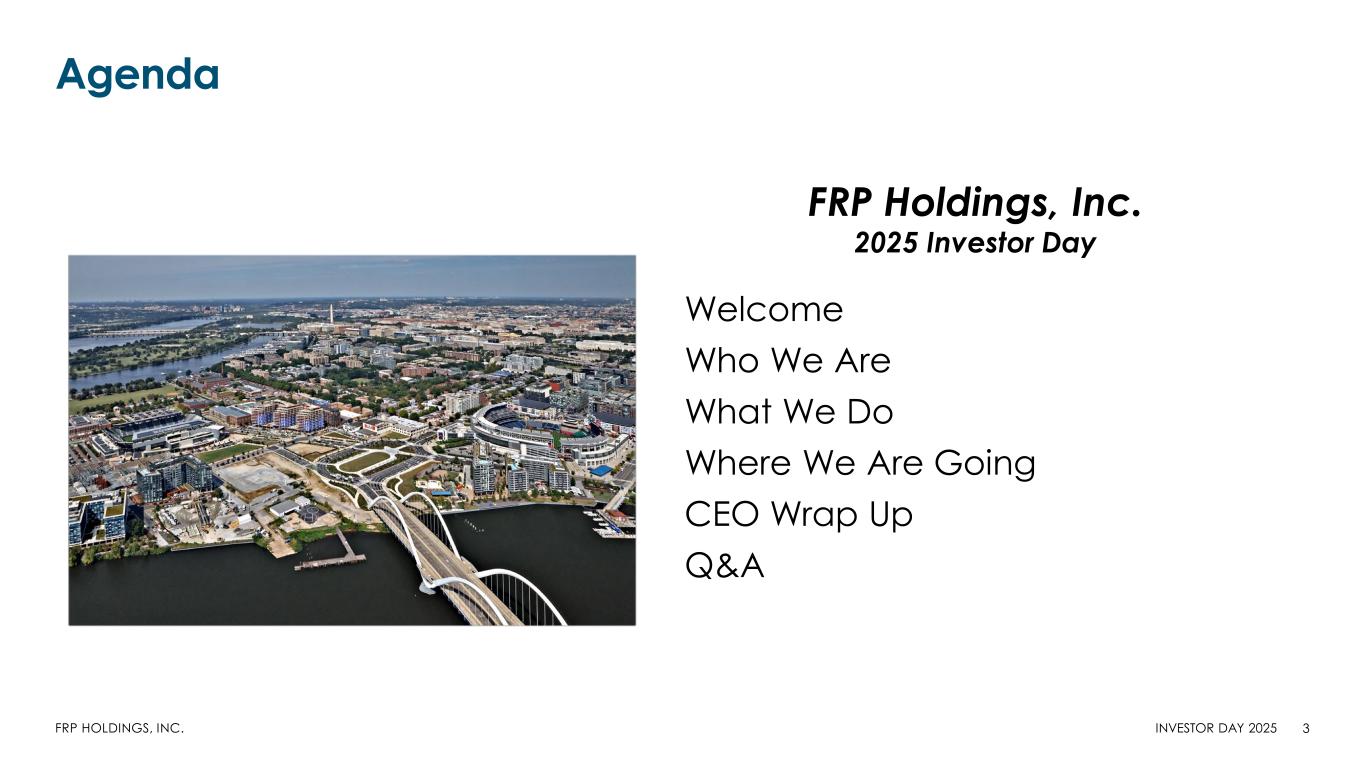 Agenda

FRP Holdings, Inc.
2025 Investor Day

Welcome
Who We Are
What We Do
Where We Are Going
CEO Wrap Up
Q&A

FRP HOLDINGS, INC.

INVESTOR DAY 2025 3